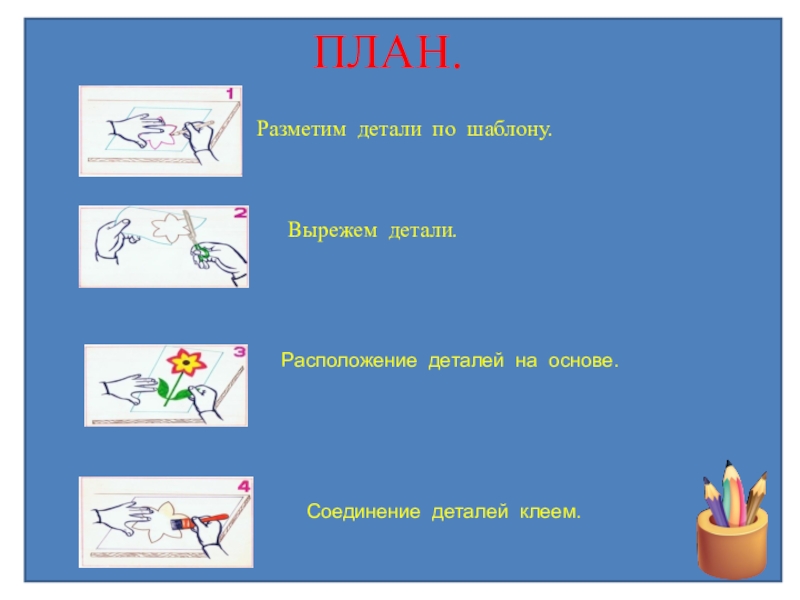 ПЛАН.

1

Разметим детали по шаблону.

2

Вырежем детали.

3

Расположение деталей на основе.

4

Соединение деталей клеем.